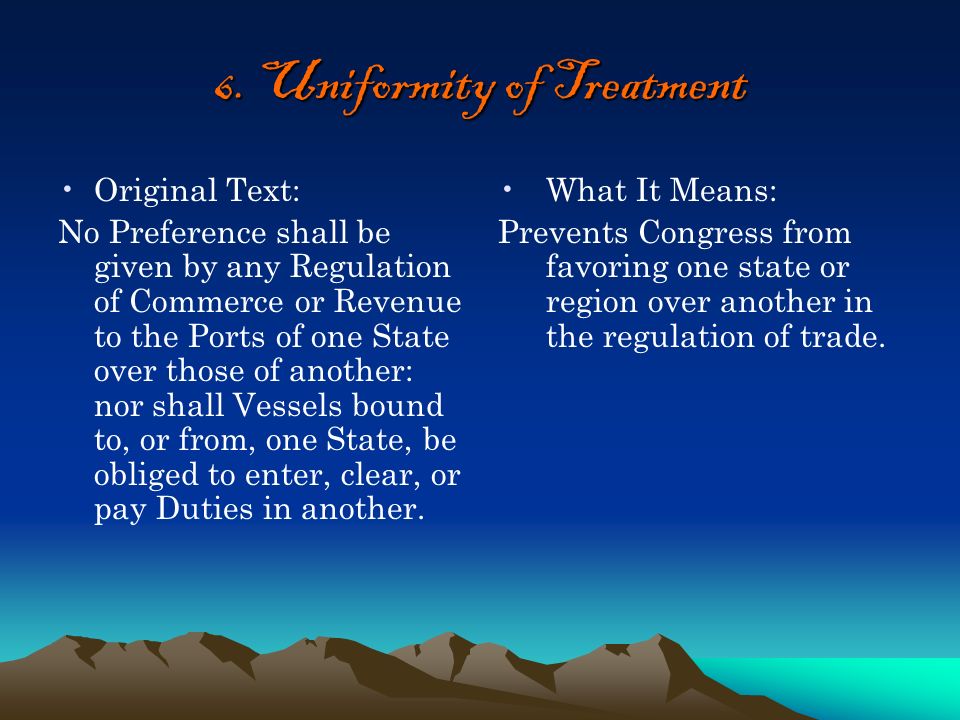 6. Uniformity of Treatment

• Original Text:

No Preference shall be given by any Regulation of Commerce or Revenue to the Ports of one State over those of another: nor shall Vessels bound to, or from, one State, be obliged to enter, clear, or pay Duties in another.

• What It Means:

Prevents Congress from favoring one state or region over another in the regulation of trade.